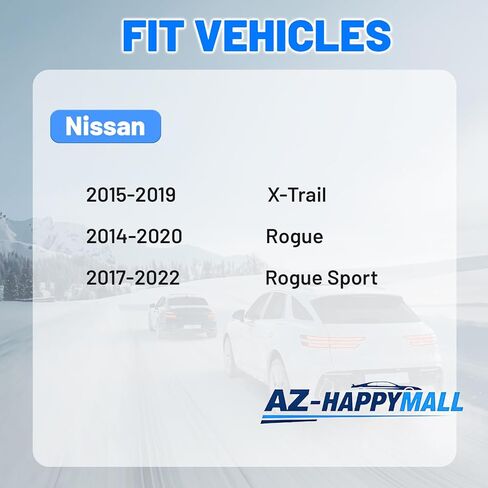 FIT VEHICLES

Nissan

| 2015-2019 | X-Trail |
|---|---|
| 2014-2020 | Rogue |
| 2017-2022 | Rogue Sport |

AZ-HAPPYMALL